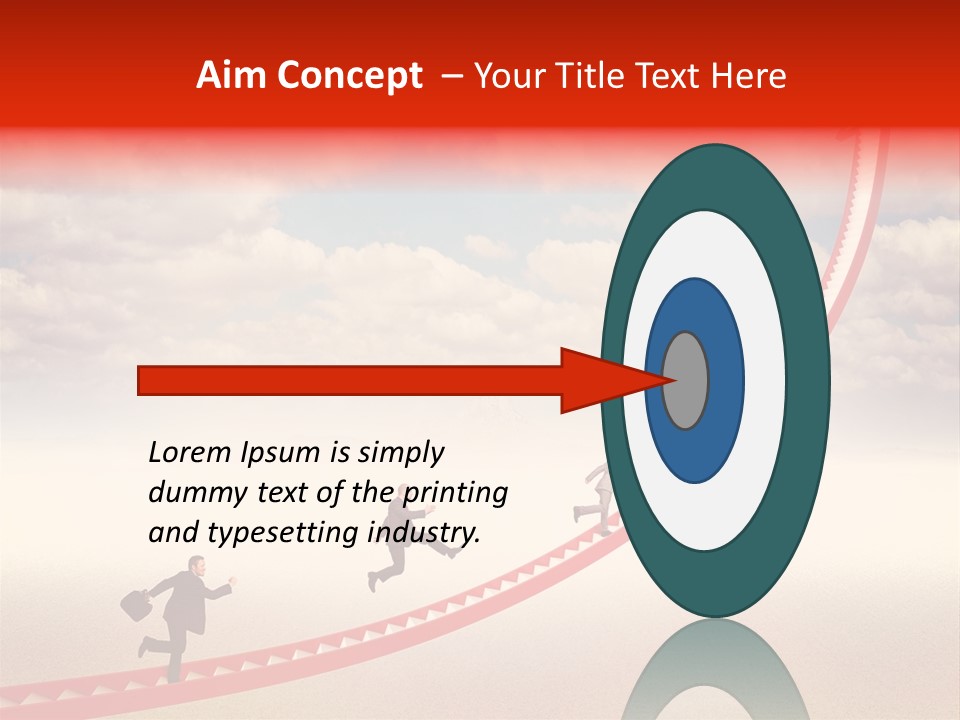 Aim Concept – Your Title Text Here

Lorem Ipsum is simply dummy text of the printing and typesetting industry.